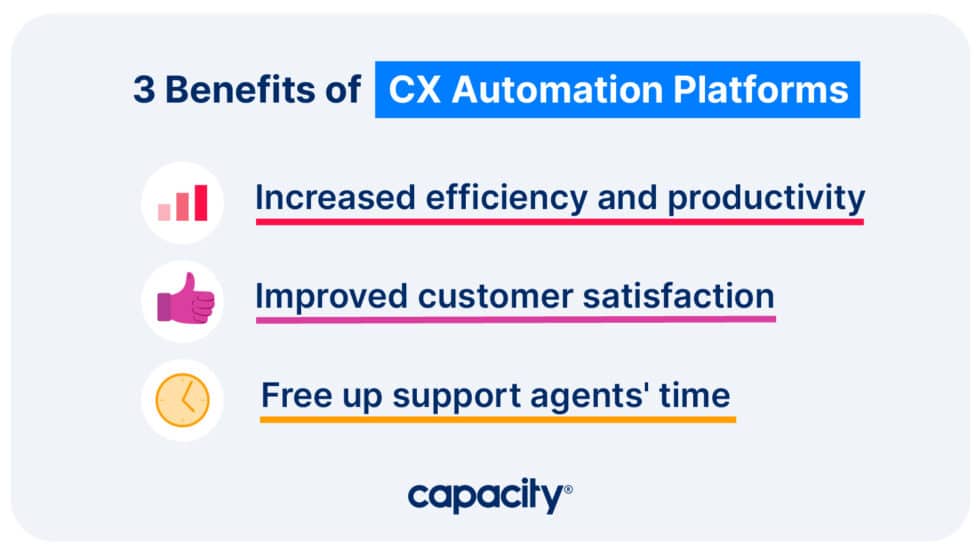 3 Benefits of CX Automation Platforms

Increased efficiency and productivity

Improved customer satisfaction

Free up support agents' time

capacity®